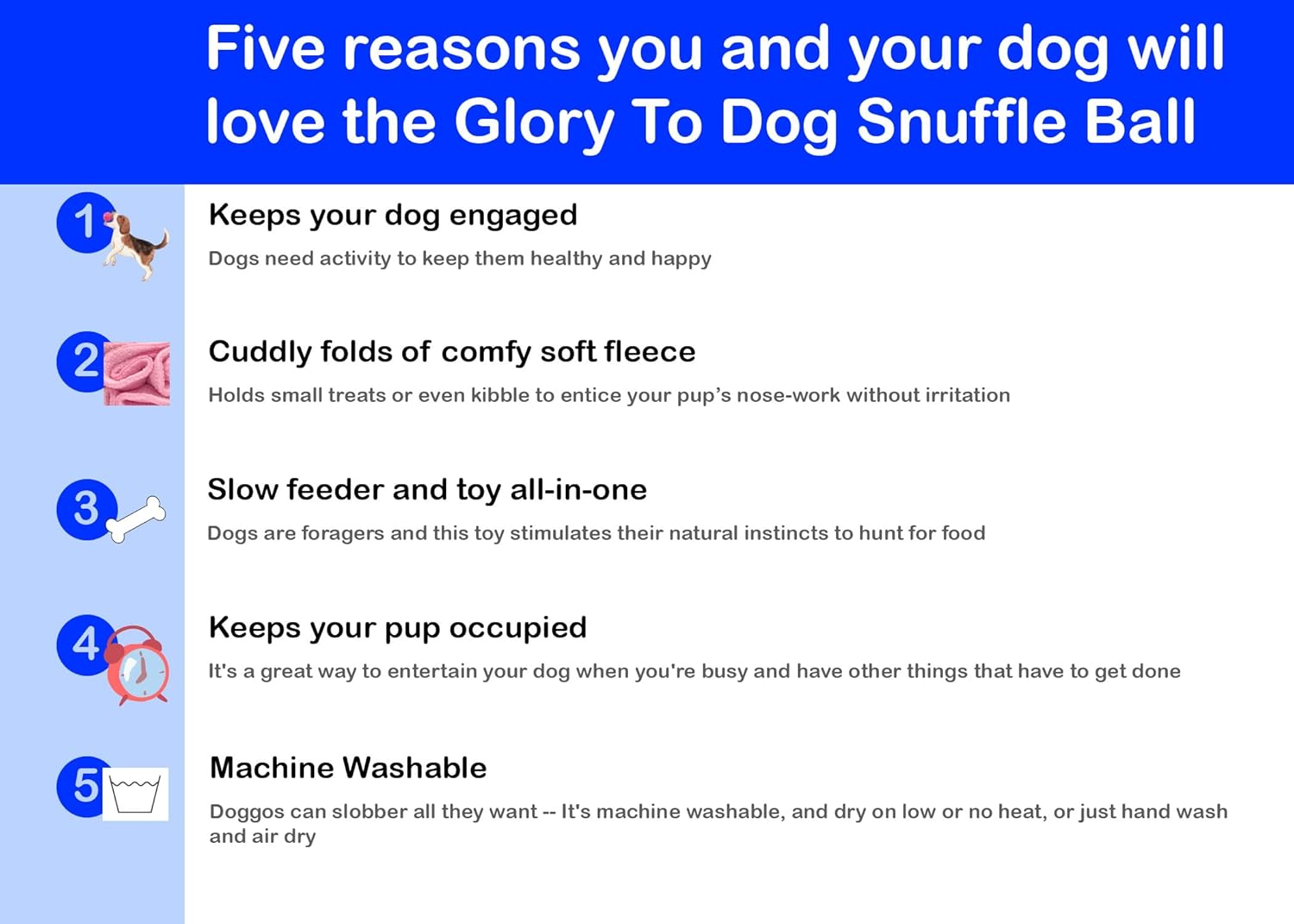 Five reasons you and your dog will love the Glory To Dog Snuffle Ball

1
Keeps your dog engaged
Dogs need activity to keep them healthy and happy

2
Cuddly folds of comfy soft fleece
Holds small treats or even kibble to entice your pup's nose-work without irritation

3
Slow feeder and toy all-in-one
Dogs are foragers and this toy stimulates their natural instincts to hunt for food

4
Keeps your pup occupied
It's a great way to entertain your dog when you're busy and have other things that have to get done

5
Machine Washable
Doggos can slobber all they want -- It's machine washable, and dry on low or no heat, or just hand wash and air dry